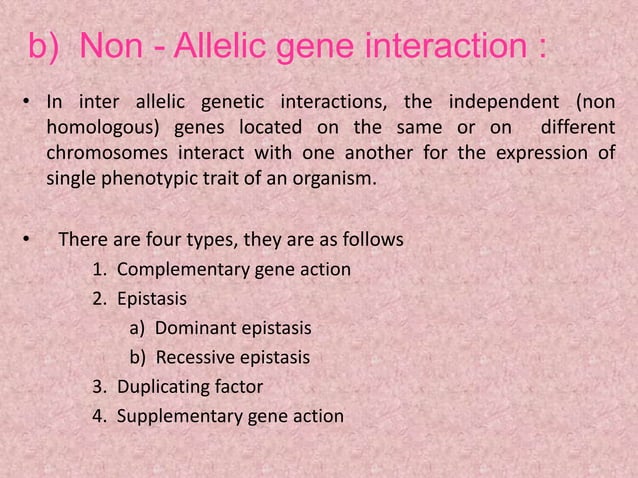 b) Non - Allelic gene interaction :

• In inter allelic genetic interactions, the independent (non homologous) genes located on the same or on different chromosomes interact with one another for the expression of single phenotypic trait of an organism.

• There are four types, they are as follows
1. Complementary gene action
2. Epistasis
a) Dominant epistasis
b) Recessive epistasis
3. Duplicating factor
4. Supplementary gene action